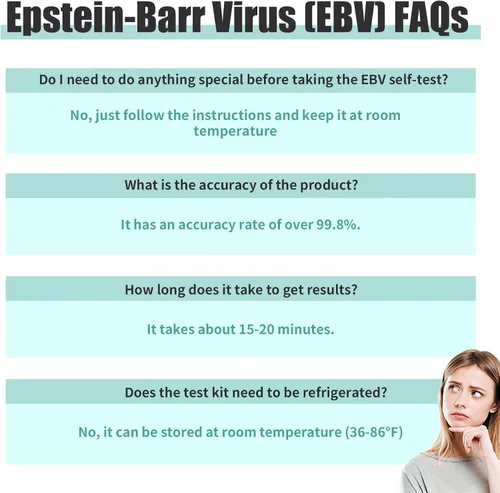 Epstein-Barr Virus (EBV) FAQs

Do I need to do anything special before taking the EBV self-test?

No, just follow the instructions and keep it at room temperature

What is the accuracy of the product?

It has an accuracy rate of over 99.8%.

How long does it take to get results?

It takes about 15-20 minutes.

Does the test kit need to be refrigerated?

No, it can be stored at room temperature (36-86°F)